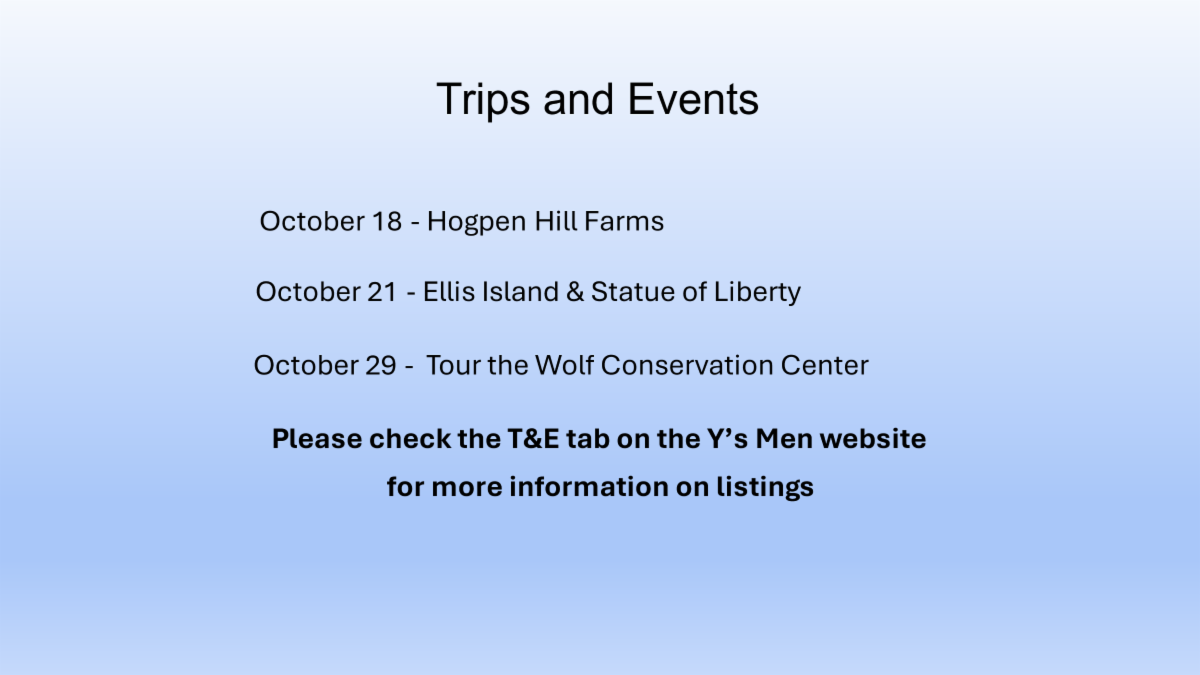 Trips and Events

October 18 - Hogpen Hill Farms

October 21 - Ellis Island & Statue of Liberty

October 29 - Tour the Wolf Conservation Center

Please check the T&E tab on the Y's Men website for more information on listings